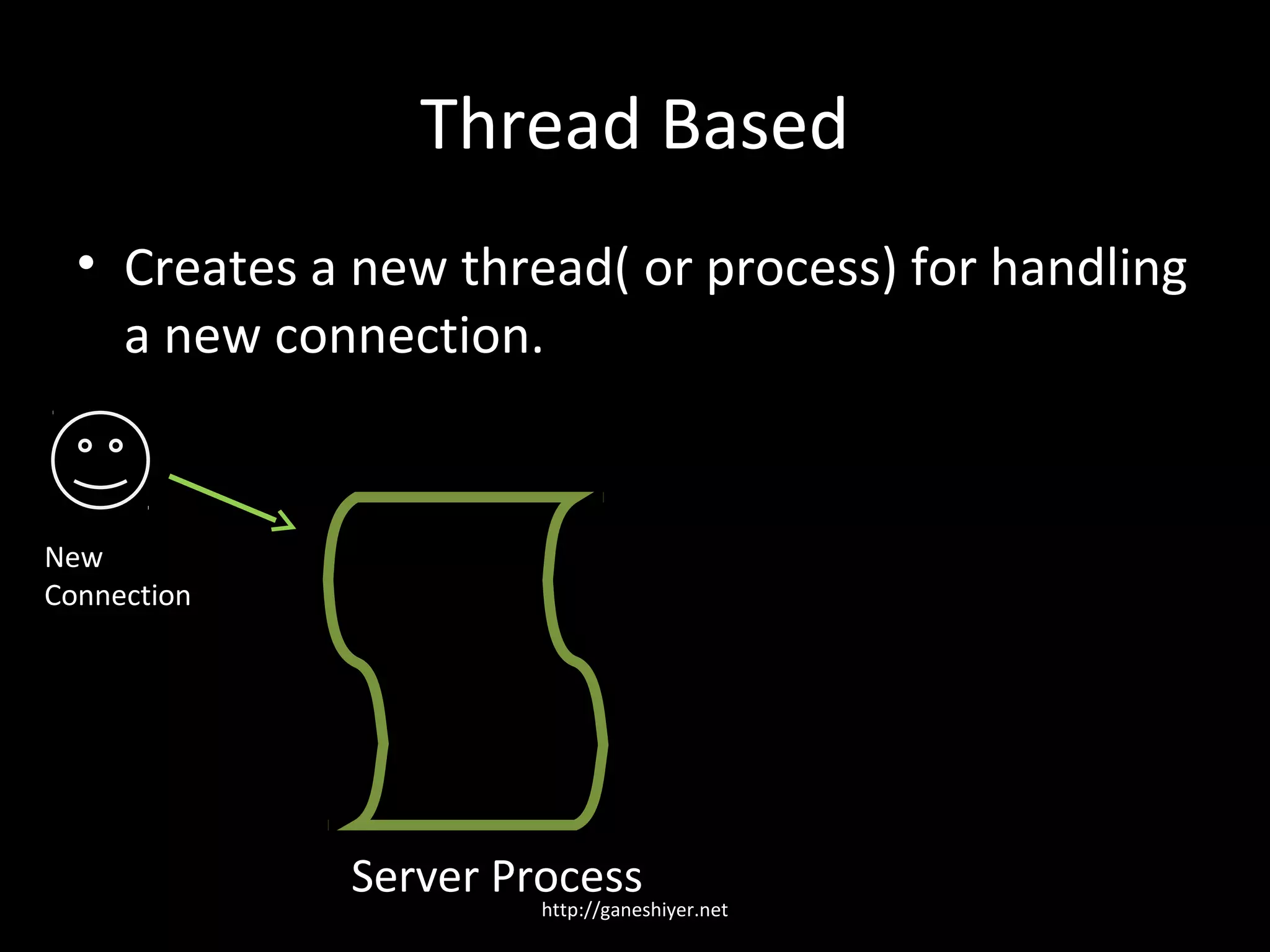 Thread Based

• Creates a new thread( or process) for handling a new connection.

New Connection

Server Process

http://ganeshiyer.net